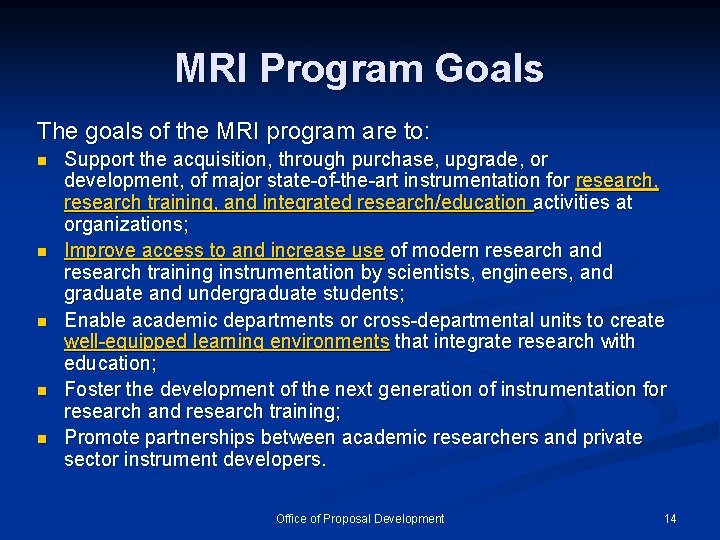 MRI Program Goals

The goals of the MRI program are to:

- Support the acquisition, through purchase, upgrade, or development, of major state-of-the-art instrumentation for research, research training, and integrated research/education activities at organizations;
- Improve access to and increase use of modern research and research training instrumentation by scientists, engineers, and graduate and undergraduate students;
- Enable academic departments or cross-departmental units to create well-equipped learning environments that integrate research with education;
- Foster the development of the next generation of instrumentation for research and research training;
- Promote partnerships between academic researchers and private sector instrument developers.

Office of Proposal Development

14